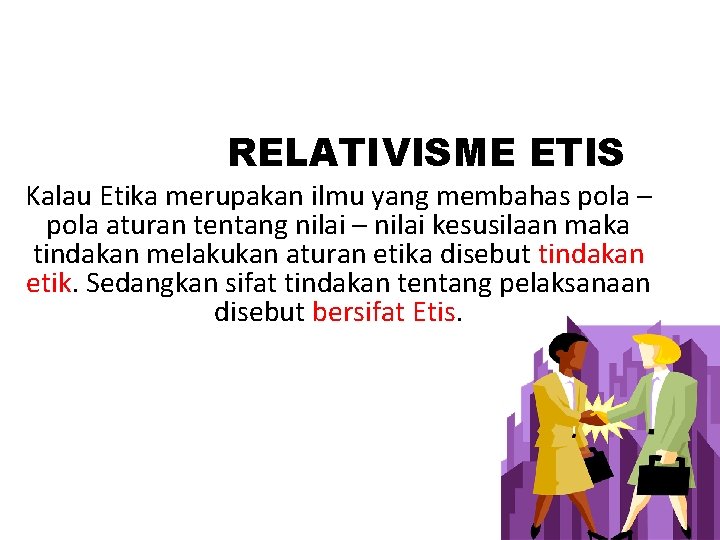 RELATIVISME ETIS

Kalau Etika merupakan ilmu yang membahas pola – pola aturan tentang nilai – nilai kesusilaan maka tindakan melakukan aturan etika disebut tindakan etik. Sedangkan sifat tindakan tentang pelaksanaan disebut bersifat Etis.